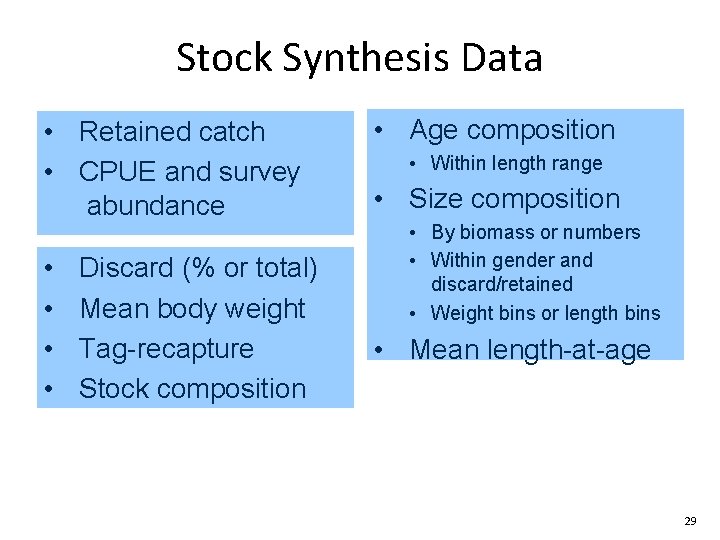 Stock Synthesis Data

• Retained catch
• CPUE and survey abundance

• Discard (% or total)
• Mean body weight
• Tag-recapture
• Stock composition

• Age composition
• Within length range
• Size composition
• By biomass or numbers
• Within gender and discard/retained
• Weight bins or length bins
• Mean length-at-age

29